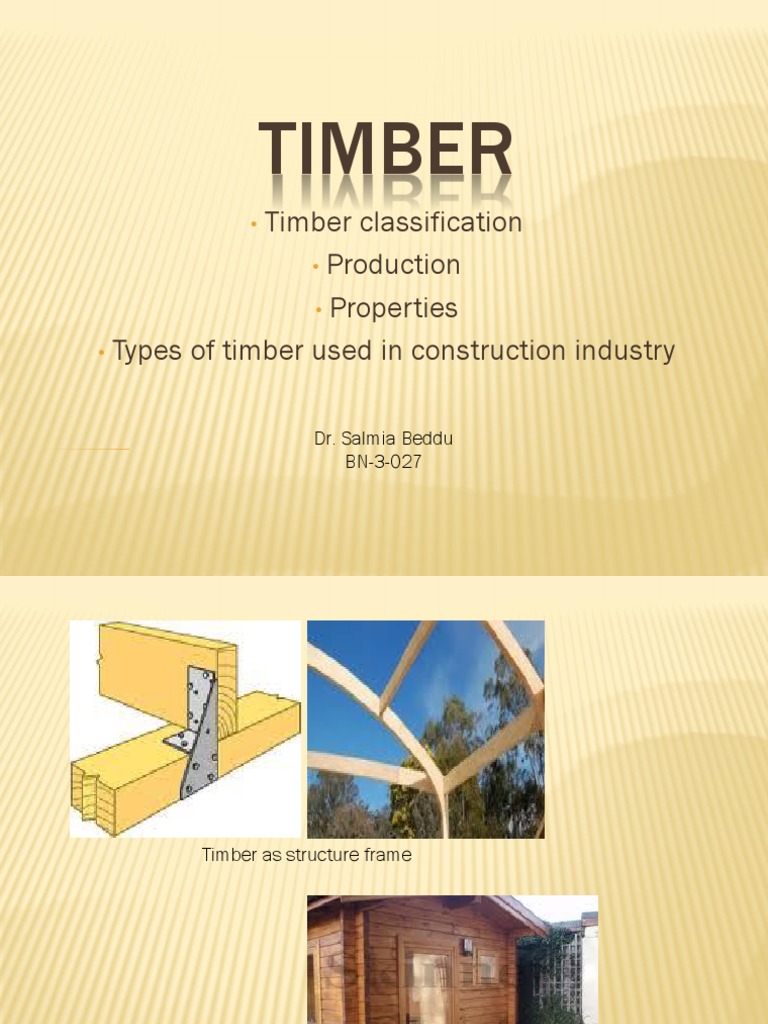 TIMBER

• Timber classification
• Production
• Properties
• Types of timber used in construction industry

Dr. Salmia Beddu
BN-3-027

Timber as structure frame